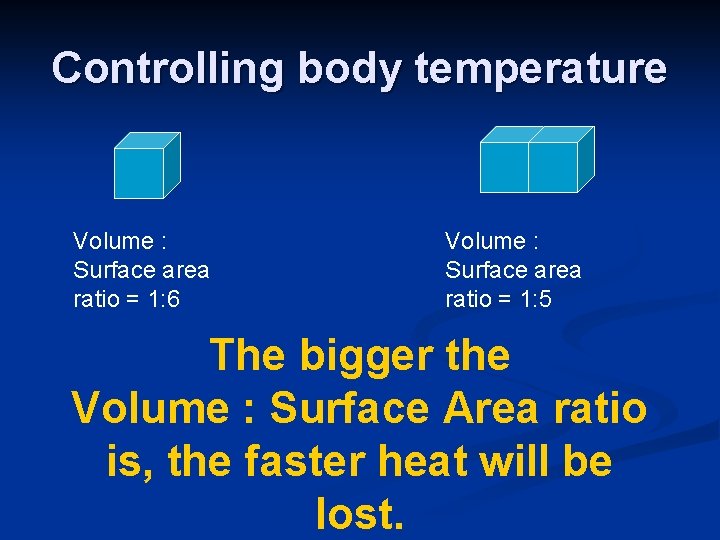 Controlling body temperature

Volume : Surface area ratio = 1:6

Volume : Surface area ratio = 1:5

The bigger the Volume : Surface Area ratio is, the faster heat will be lost.